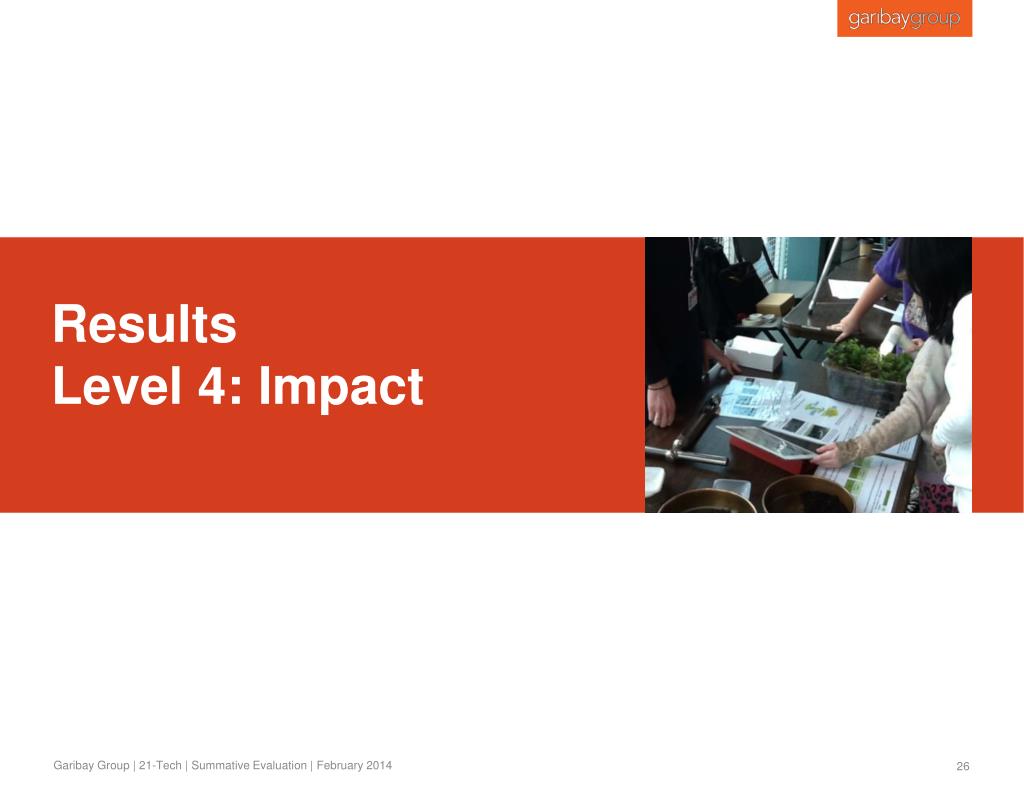 garibaygroup

Results
Level 4: Impact

Garibay Group | 21-Tech | Summative Evaluation | February 2014

26